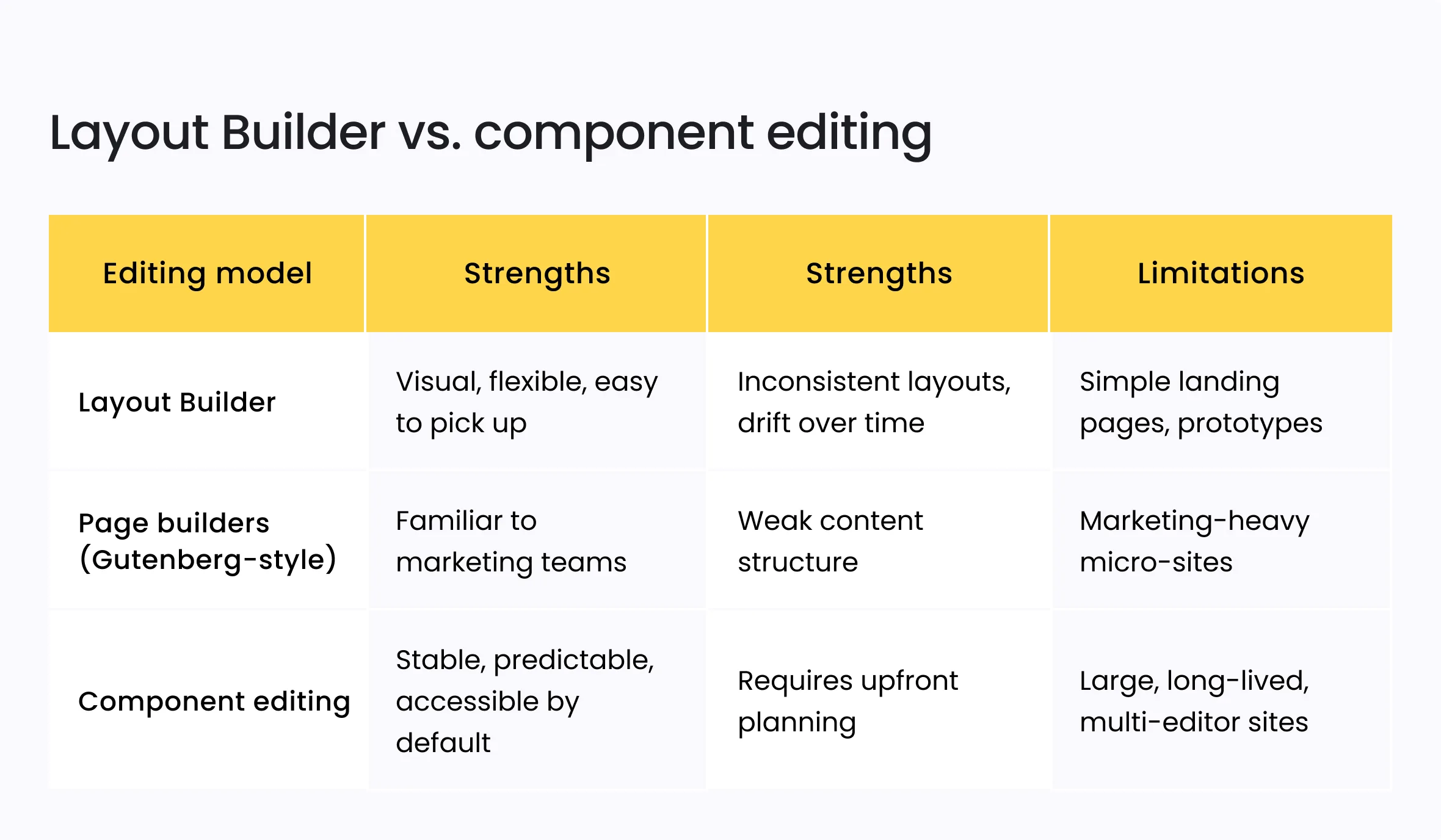 Layout Builder vs. component editing

| Editing model | Strengths | Strengths | Limitations |
|---|---|---|---|
| Layout Builder | Visual, flexible, easy to pick up | Inconsistent layouts, drift over time | Simple landing pages, prototypes |
| Page builders (Gutenberg-style) | Familiar to marketing teams | Weak content structure | Marketing-heavy micro-sites |
| Component editing | Stable, predictable, accessible by default | Requires upfront planning | Large, long-lived, multi-editor sites |